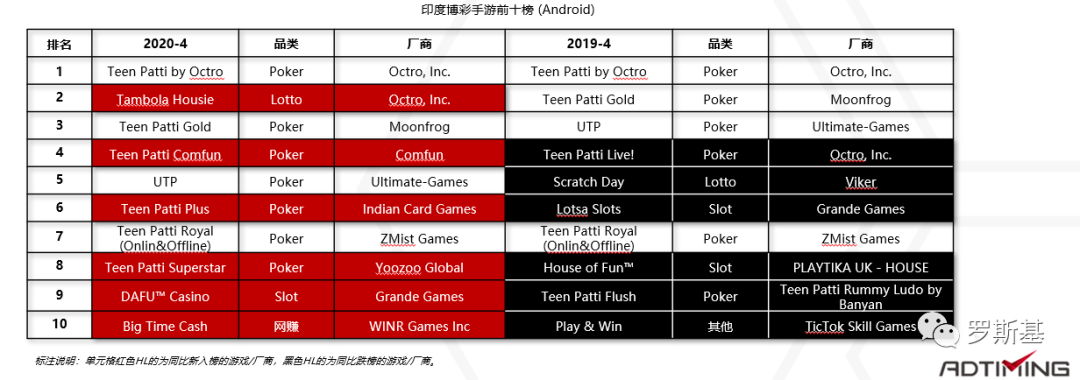 印度博彩手游前十榜 (Android)

| 排名 | 2020-4 | 品类 | 厂商 | 2019-4 | 品类 | 厂商 |
|---|---|---|---|---|---|---|
| 1 | Teen Patti by Octro | Poker | Octro, Inc. | Teen Patti by Octro | Poker | Octro, Inc. |
| 2 | Tambola Housie | Lotto | Octro, Inc. | Teen Patti Gold | Poker | Moonfrog |
| 3 | Teen Patti Gold | Poker | Moonfrog | UTP | Poker | Ultimate-Games |
| 4 | Teen Patti Comfun | Poker | Comfun | Teen Patti Live! | Poker | Octro, Inc. |
| 5 | UTP | Poker | Ultimate-Games | Scratch Day | Lotto | Viker |
| 6 | Teen Patti Plus | Poker | Indian Card Games | Lotsa Slots | Slot | Grande Games |
| 7 | Teen Patti Royal (Onlin&Offline) | Poker | ZMist Games | Teen Patti Royal (Onlin&Offline) | Poker | ZMist Games |
| 8 | Teen Patti Superstar | Poker | Yoozoo Global | House of Fun™ | Slot | PLAYTIKA UK - HOUSE |
| 9 | DAFU™ Casino | Slot | Grande Games | Teen Patti Flush | Poker | Teen Patti Rummy Ludo by Banyan |
| 10 | Big Time Cash | 网赚 | WINR Games Inc | Play & Win | 其他 | TicTok Skill Games |

标注说明：单元格红色HL的为同比新入榜的游戏/厂商，黑色HL的为同比跌榜的游戏/厂商。

罗斯基

ADTIMING